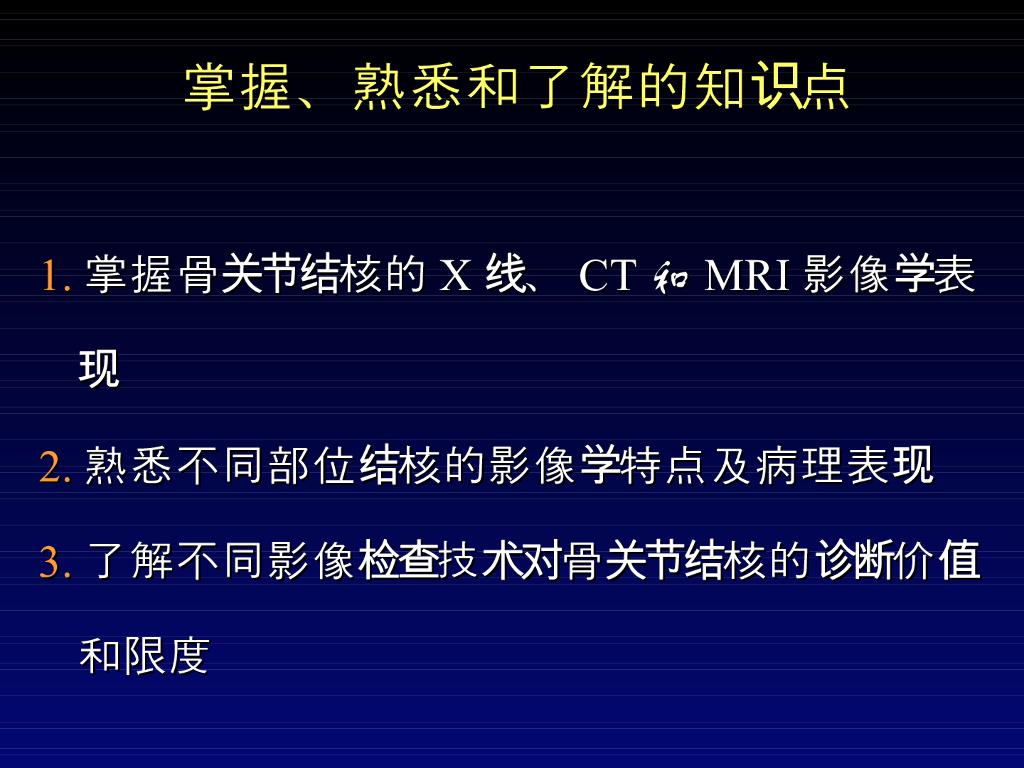 掌握、熟悉和了解的知识点

1. 掌握骨关节结核的 X 线、 CT 和 MRI 影像学表现

2. 熟悉不同部位结核的影像学特点及病理表现

3. 了解不同影像检查技术对骨关节结核的诊断价值和限度